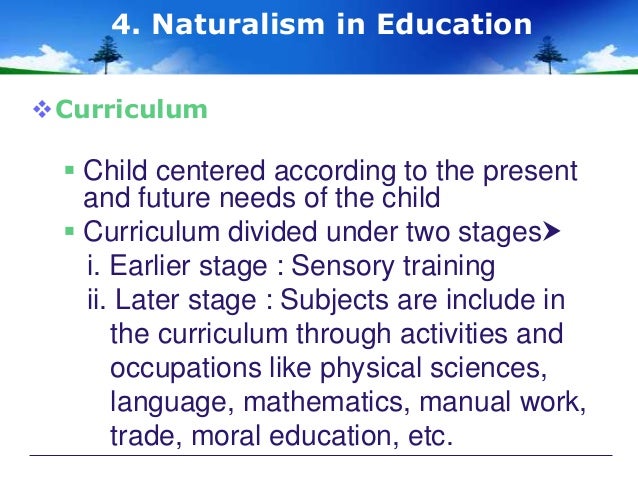 4. Naturalism in Education

❖ Curriculum

▪ Child centered according to the present and future needs of the child
▪ Curriculum divided under two stages➤
i. Earlier stage : Sensory training
ii. Later stage : Subjects are include in the curriculum through activities and occupations like physical sciences, language, mathematics, manual work, trade, moral education, etc.